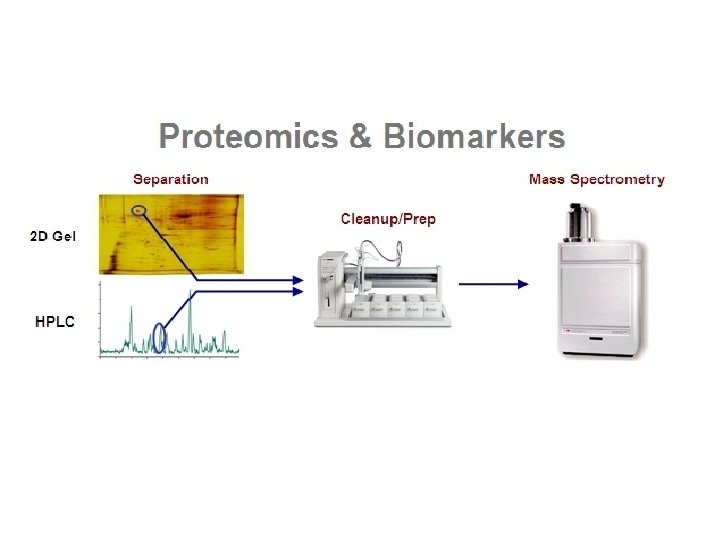 Proteomics & Biomarkers

Separation

2D Gel

HPLC

Cleanup/Prep

Mass Spectrometry